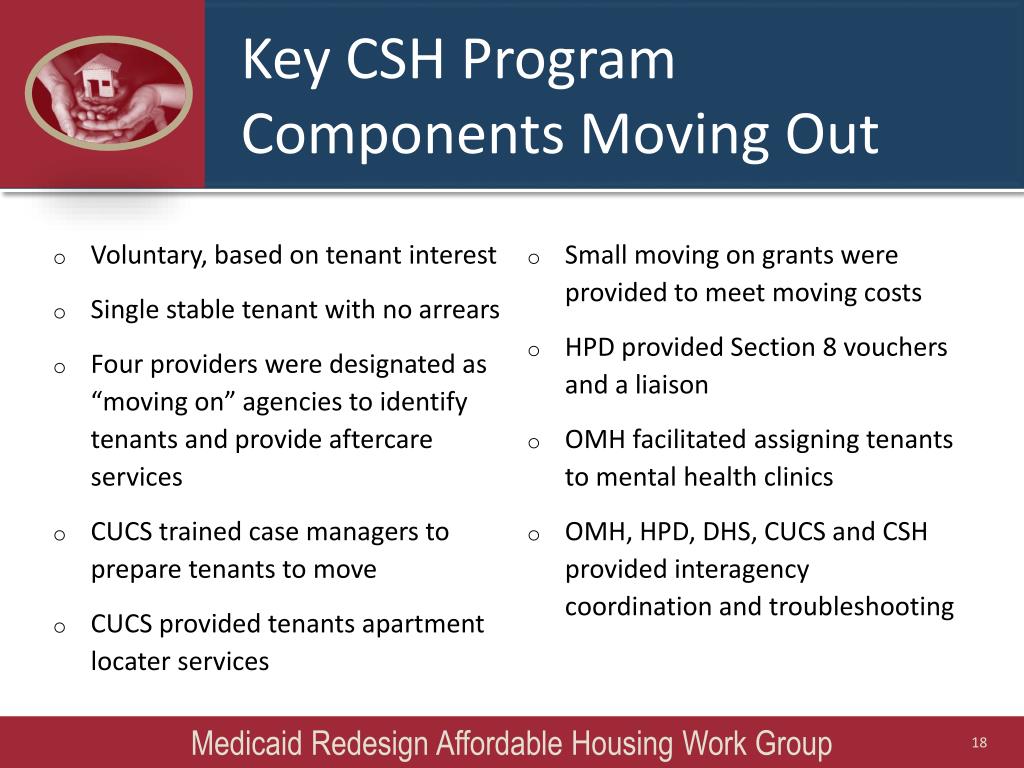 Key CSH Program Components Moving Out

o Voluntary, based on tenant interest

o Single stable tenant with no arrears

o Four providers were designated as “moving on” agencies to identify tenants and provide aftercare services

o CUCS trained case managers to prepare tenants to move

o CUCS provided tenants apartment locater services

o Small moving on grants were provided to meet moving costs

o HPD provided Section 8 vouchers and a liaison

o OMH facilitated assigning tenants to mental health clinics

o OMH, HPD, DHS, CUCS and CSH provided interagency coordination and troubleshooting

Medicaid Redesign Affordable Housing Work Group

18